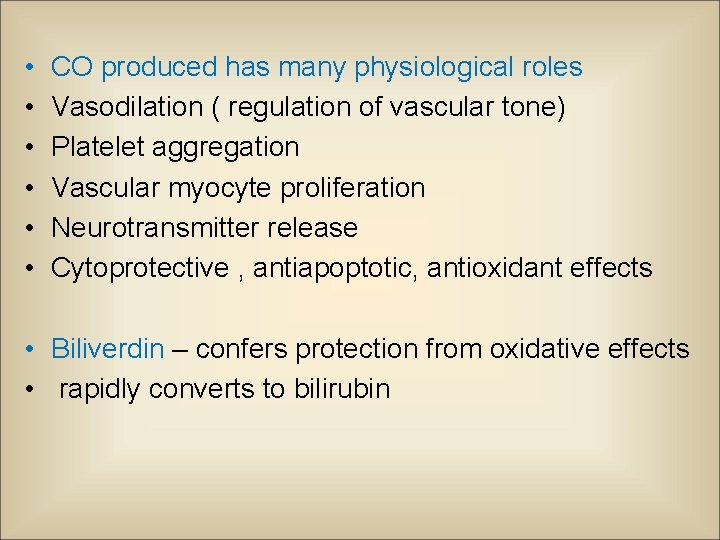 • CO produced has many physiological roles
• Vasodilation ( regulation of vascular tone)
• Platelet aggregation
• Vascular myocyte proliferation
• Neurotransmitter release
• Cytoprotective , antiapoptotic, antioxidant effects

• Biliverdin – confers protection from oxidative effects
• rapidly converts to bilirubin